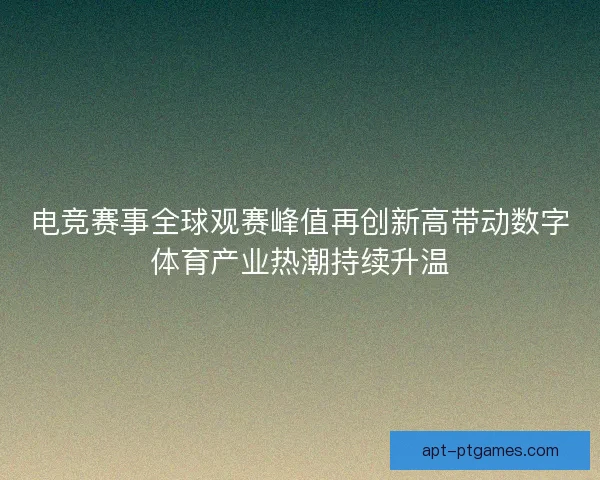 电竞赛事全球观赛峰值再创新高带动数字体育产业热潮持续升温

apt-ptgames.com